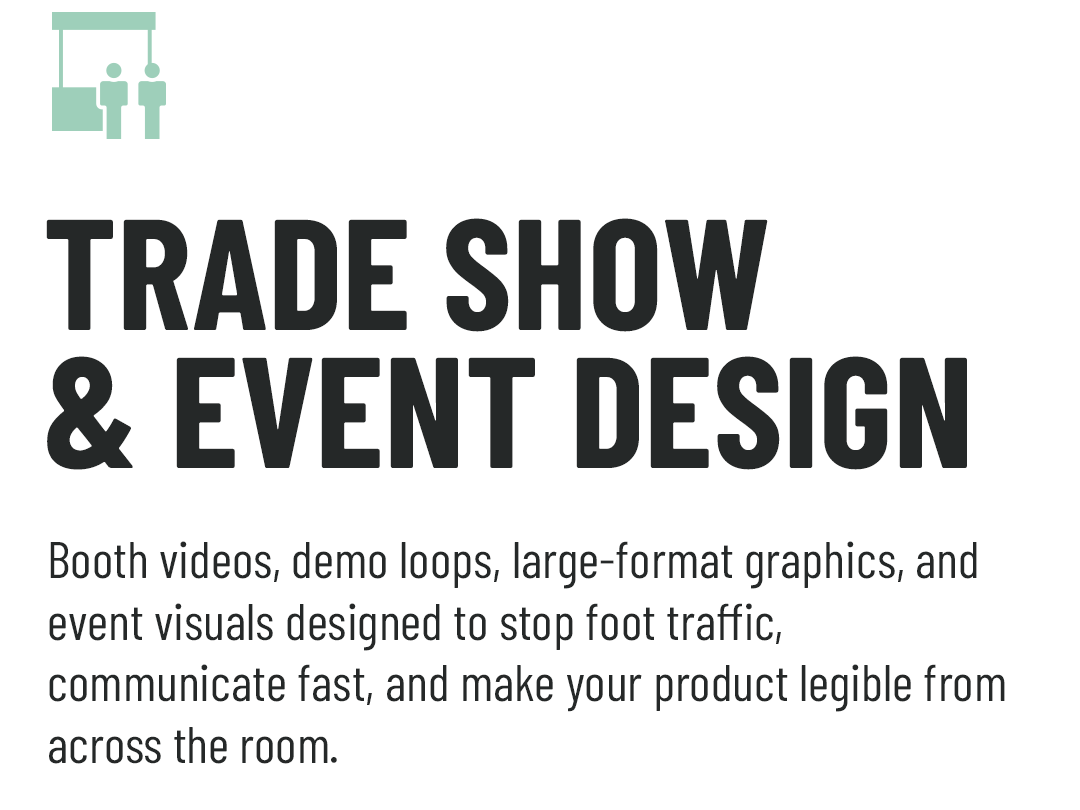 TRADE SHOW & EVENT DESIGN

Booth videos, demo loops, large-format graphics, and event visuals designed to stop foot traffic, communicate fast, and make your product legible from across the room.